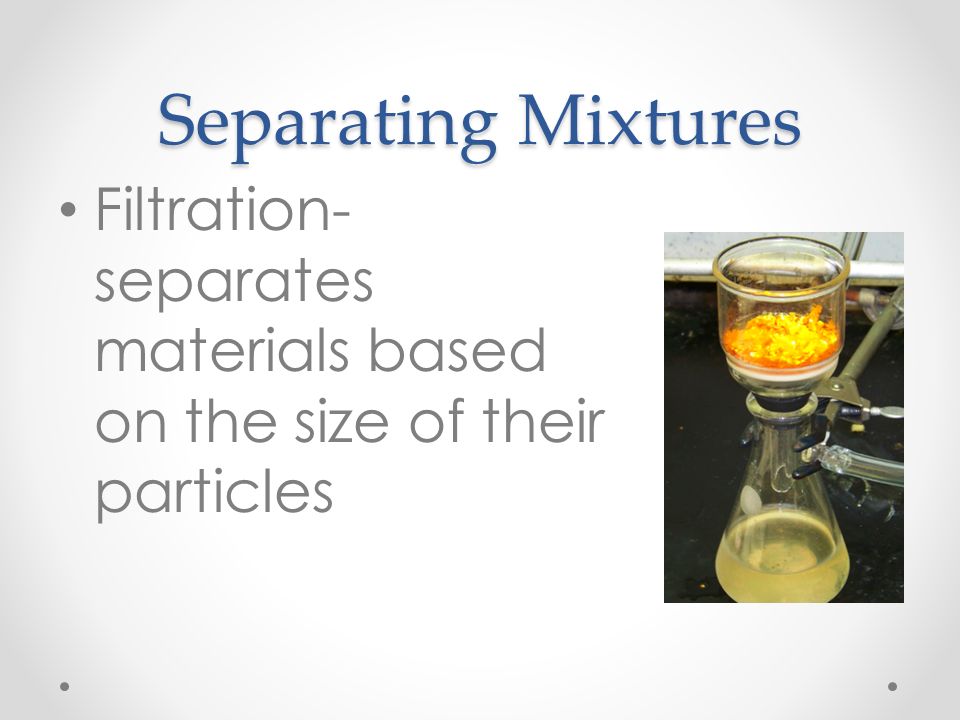 Separating Mixtures

• Filtration- separates materials based on the size of their particles